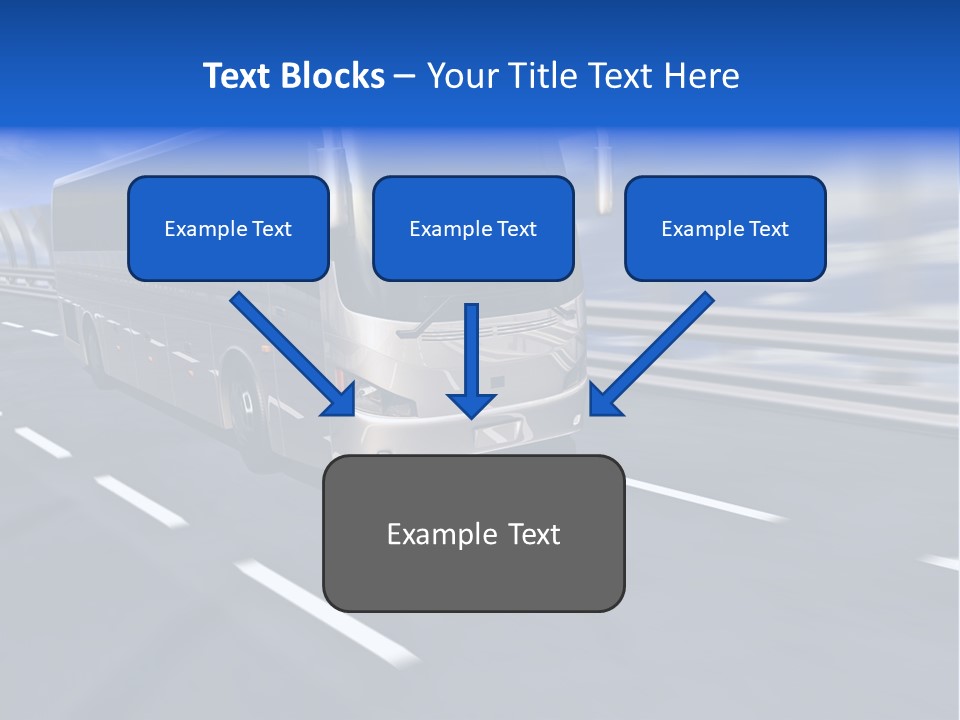 Text Blocks – Your Title Text Here

Example Text

Example Text

Example Text

Example Text